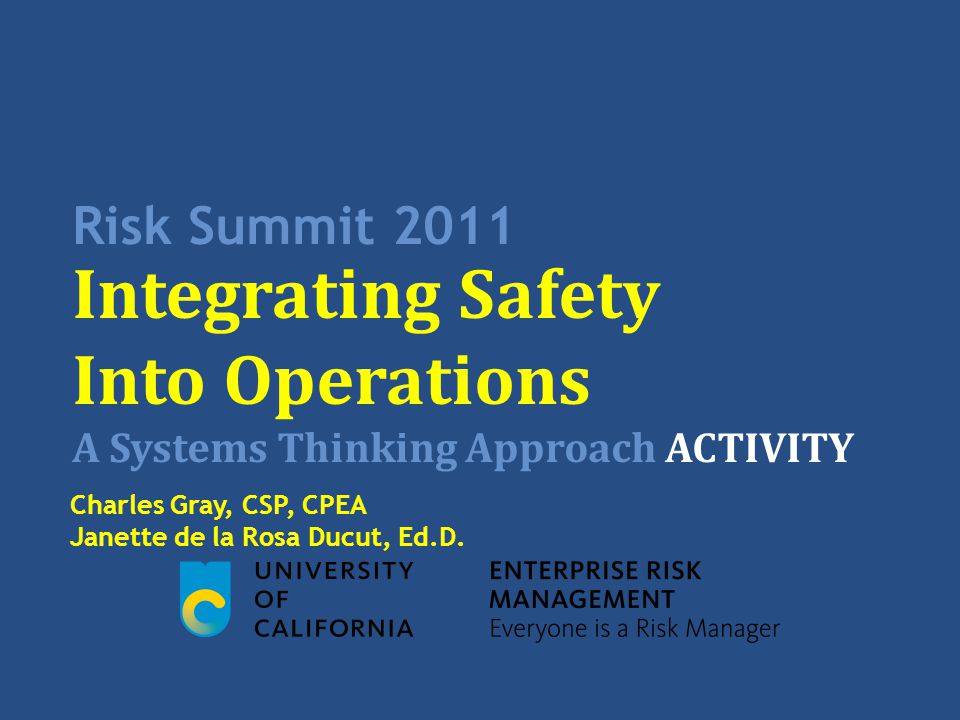 Risk Summit 2011
Integrating Safety Into Operations
A Systems Thinking Approach ACTIVITY

Charles Gray, CSP, CPEA
Janette de la Rosa Ducut, Ed.D.

UNIVERSITY OF CALIFORNIA

ENTERPRISE RISK MANAGEMENT
Everyone is a Risk Manager